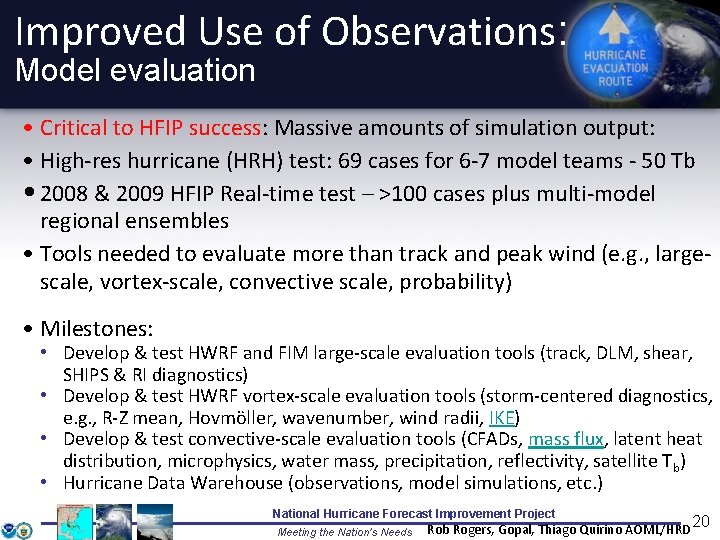 Improved Use of Observations:
Model evaluation

HURRICANE EVACUATION ROUTE

• Critical to HFIP success: Massive amounts of simulation output:
• High-res hurricane (HRH) test: 69 cases for 6-7 model teams - 50 Tb
• 2008 & 2009 HFIP Real-time test – >100 cases plus multi-model regional ensembles
• Tools needed to evaluate more than track and peak wind (e.g., large-scale, vortex-scale, convective scale, probability)

• Milestones:
• Develop & test HWRF and FIM large-scale evaluation tools (track, DLM, shear, SHIPS & RI diagnostics)
• Develop & test HWRF vortex-scale evaluation tools (storm-centered diagnostics, e.g., R-Z mean, Hovmöller, wavenumber, wind radii, IKE)
• Develop & test convective-scale evaluation tools (CFADs, mass flux, latent heat distribution, microphysics, water mass, precipitation, reflectivity, satellite $T_b$)
• Hurricane Data Warehouse (observations, model simulations, etc.)

National Hurricane Forecast Improvement Project
Meeting the Nation's Needs Rob Rogers, Gopal, Thiago Quirino AOML/HRD 20